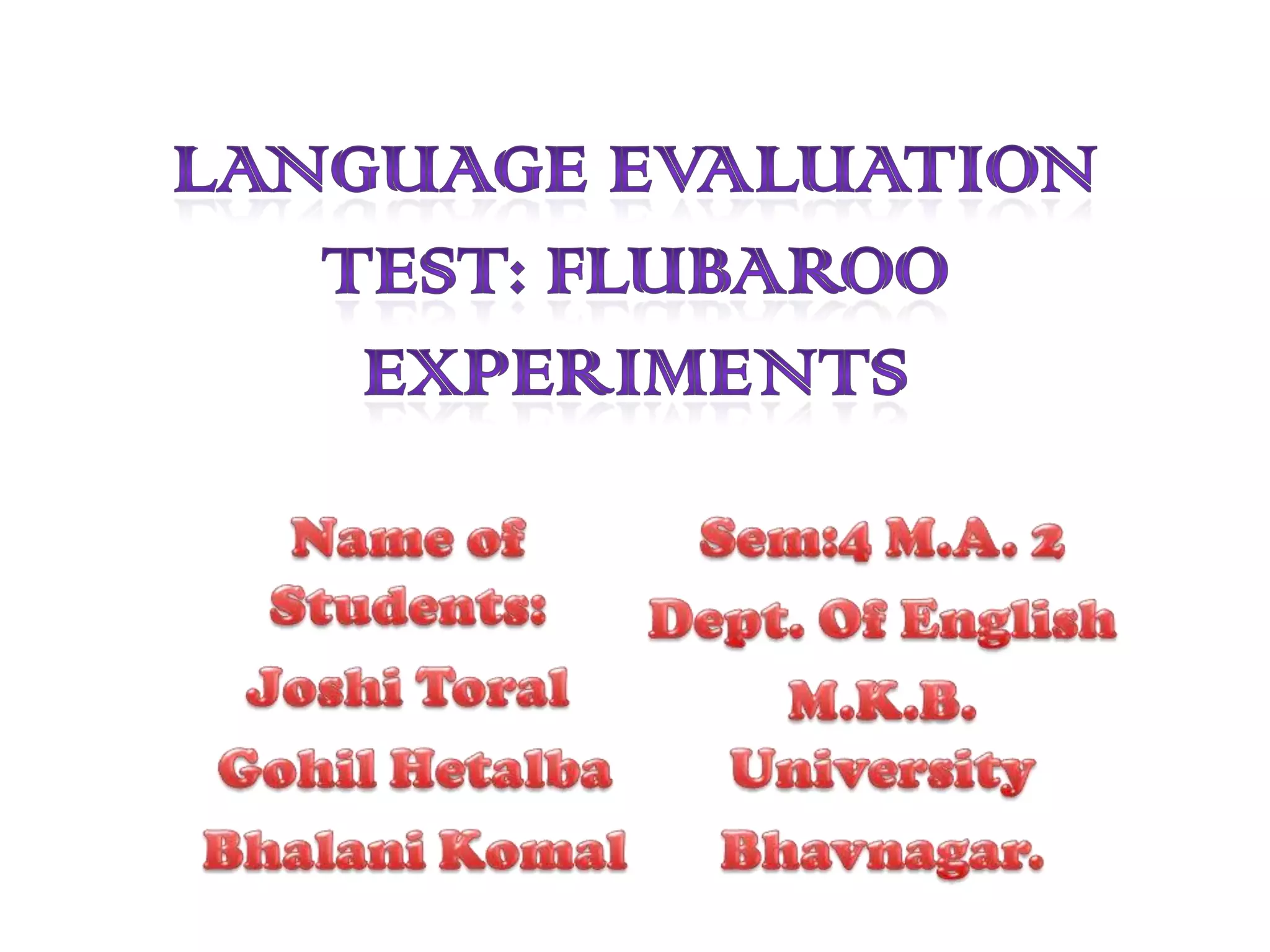 LANGUAGE EVALUATION TEST: FLUBAROO EXPERIMENTS

Name of Students:
Joshi Toral
Gohil Hetalba
Bhalani Komal

Sem:4 M.A. 2
Dept. Of English
M.K.B. University
Bhavnagar.